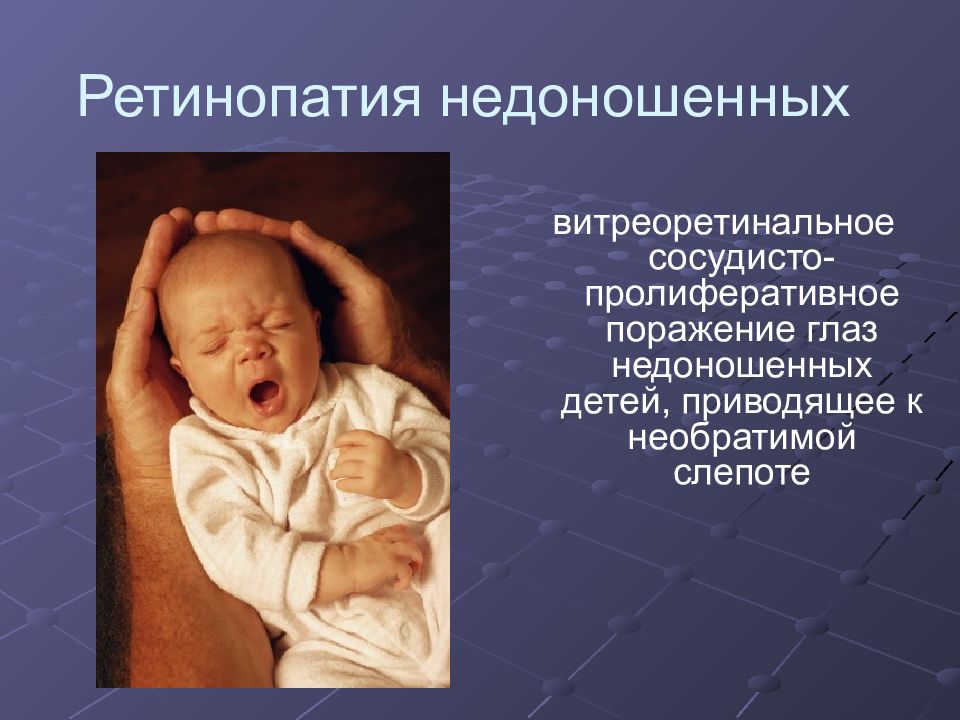 Ретинопатия недоношенных

витреоретинальное сосудисто-пролиферативное поражение глаз недоношенных детей, приводящее к необратимой слепоте